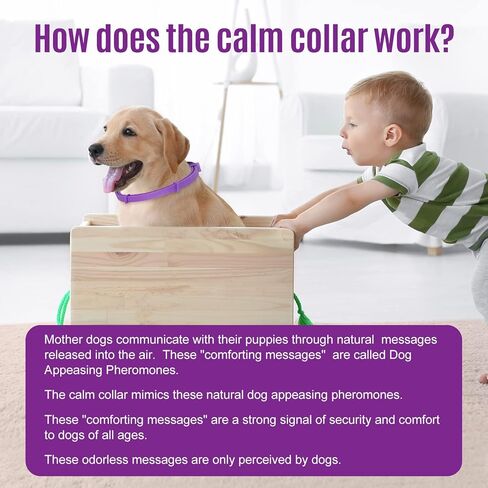 How does the calm collar work?

Mother dogs communicate with their puppies through natural messages released into the air. These "comforting messages" are called Dog Appeasing Pheromones.

The calm collar mimics these natural dog appeasing pheromones.

These "comforting messages" are a strong signal of security and comfort to dogs of all ages.

These odorless messages are only perceived by dogs.